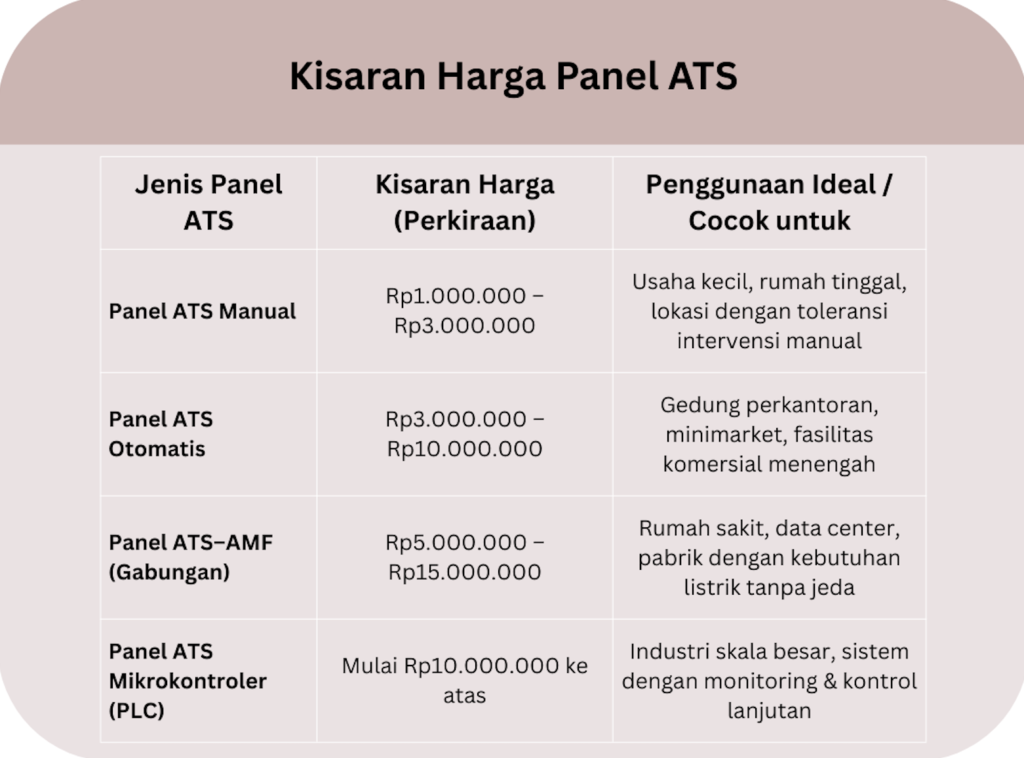 Kisaran Harga Panel ATS

| Jenis Panel ATS | Kisaran Harga (Perkiraan) | Penggunaan Ideal / Cocok untuk |
|---|---|---|
| Panel ATS Manual | Rp1.000.000 – Rp3.000.000 | Usaha kecil, rumah tinggal, lokasi dengan toleransi intervensi manual |
| Panel ATS Otomatis | Rp3.000.000 – Rp10.000.000 | Gedung perkantoran, minimarket, fasilitas komersial menengah |
| Panel ATS–AMF (Gabungan) | Rp5.000.000 – Rp15.000.000 | Rumah sakit, data center, pabrik dengan kebutuhan listrik tanpa jeda |
| Panel ATS Mikrokontroler (PLC) | Mulai Rp10.000.000 ke atas | Industri skala besar, sistem dengan monitoring & kontrol lanjutan |